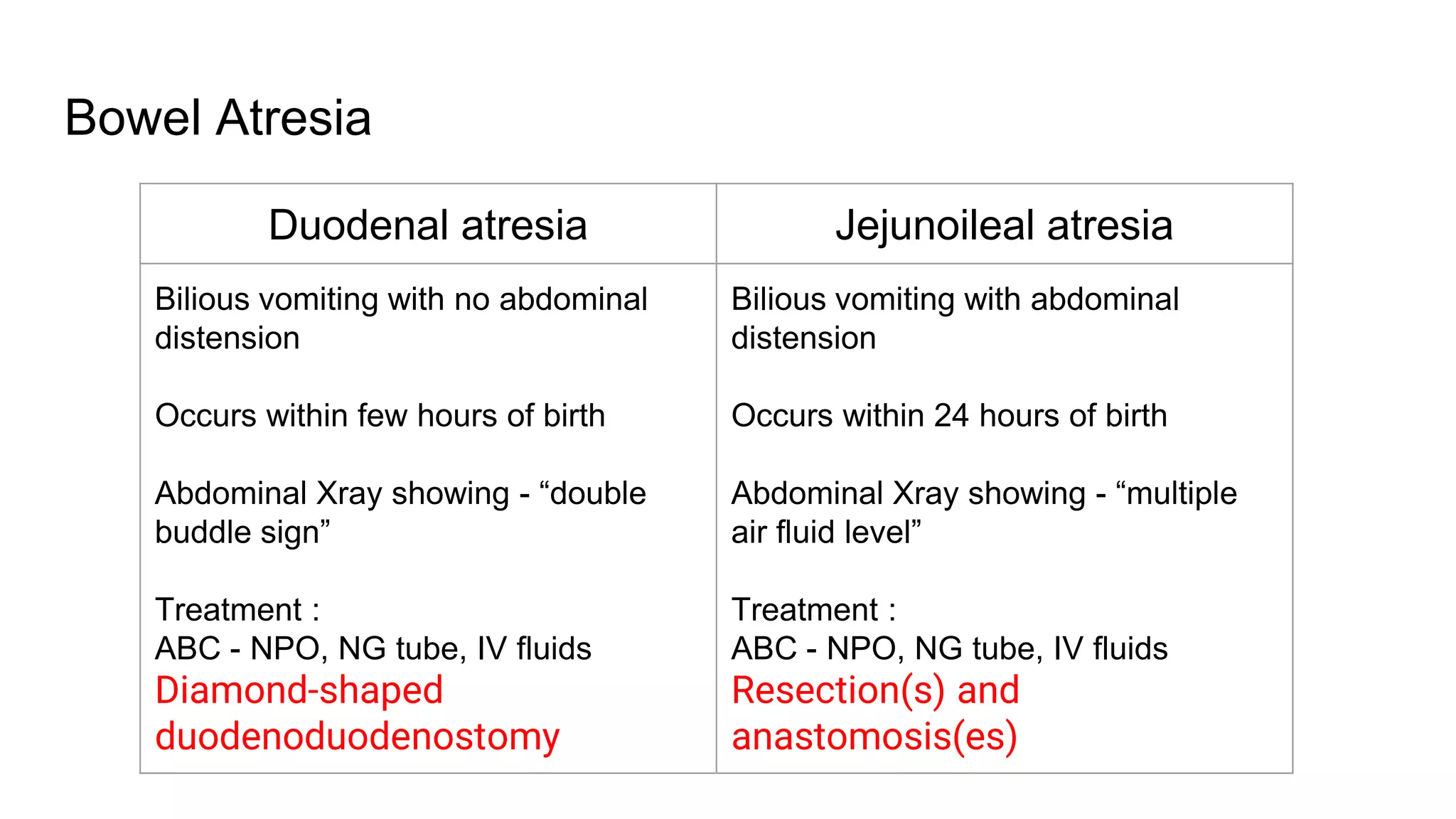 Bowel Atresia

| Duodenal atresia | Jejunoileal atresia |
|---|---|
| Bilious vomiting with no abdominal distension<br><br>Occurs within few hours of birth<br><br>Abdominal Xray showing - “double buddle sign”<br><br>Treatment :<br>ABC - NPO, NG tube, IV fluids<br>Diamond-shaped duodenoduodenostomy | Bilious vomiting with abdominal distension<br><br>Occurs within 24 hours of birth<br><br>Abdominal Xray showing - “multiple air fluid level”<br><br>Treatment :<br>ABC - NPO, NG tube, IV fluids<br>Resection(s) and anastomosis(es) |